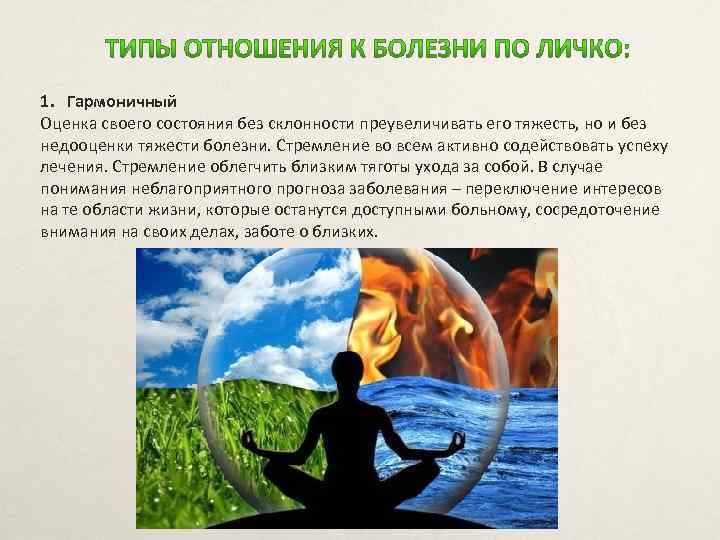 ТИПЫ ОТНОШЕНИЯ К БОЛЕЗНИ ПО ЛИЧКО:

1. Гармоничный

Оценка своего состояния без склонности преувеличивать его тяжесть, но и без недооценки тяжести болезни. Стремление во всем активно содействовать успеху лечения. Стремление облегчить близким тяготы ухода за собой. В случае понимания неблагоприятного прогноза заболевания – переключение интересов на те области жизни, которые останутся доступными больному, сосредоточение внимания на своих делах, заботе о близких.